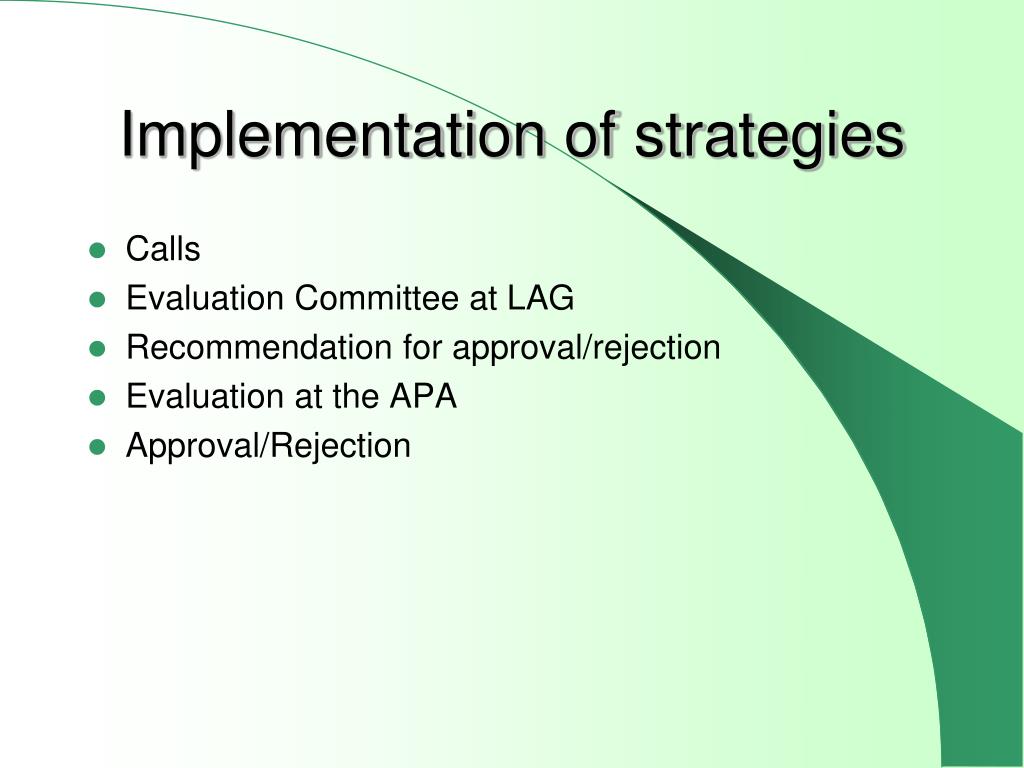 Implementation of strategies

- Calls
- Evaluation Committee at LAG
- Recommendation for approval/rejection
- Evaluation at the APA
- Approval/Rejection